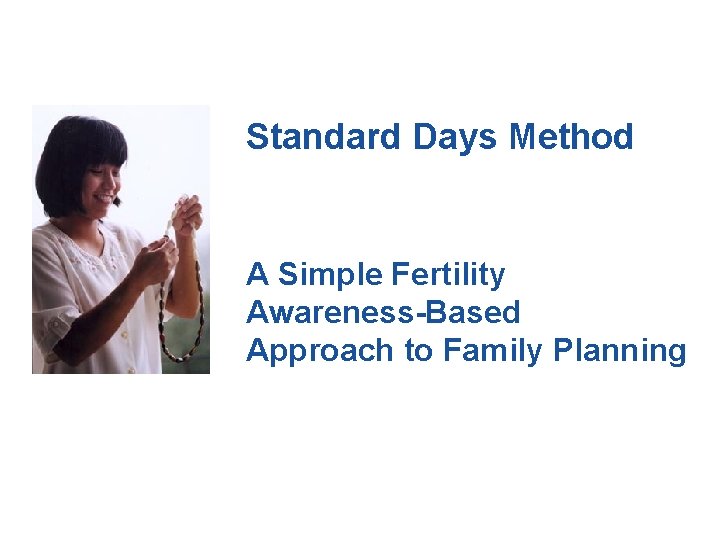 Standard Days Method

A Simple Fertility Awareness-Based Approach to Family Planning